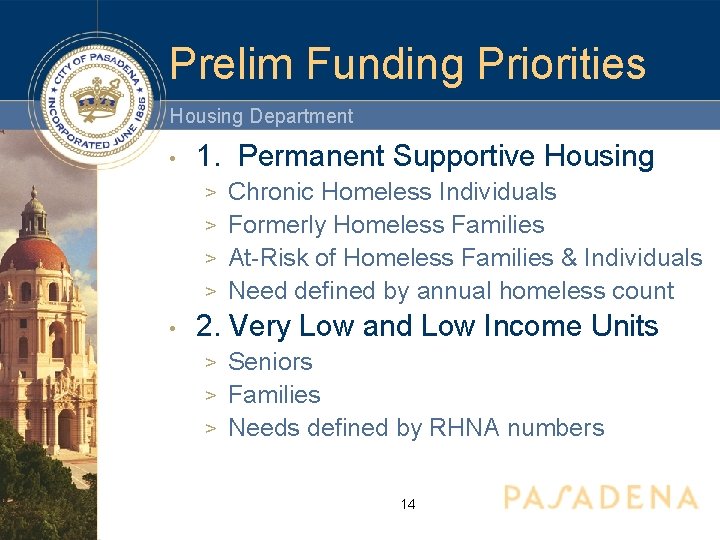 CITY OF PASADENA
INCORPORATED JUNE 1886

Prelim Funding Priorities

Housing Department

• 1. Permanent Supportive Housing
> Chronic Homeless Individuals
> Formerly Homeless Families
> At-Risk of Homeless Families & Individuals
> Need defined by annual homeless count

• 2. Very Low and Low Income Units
> Seniors
> Families
> Needs defined by RHNA numbers

14

PASADENA